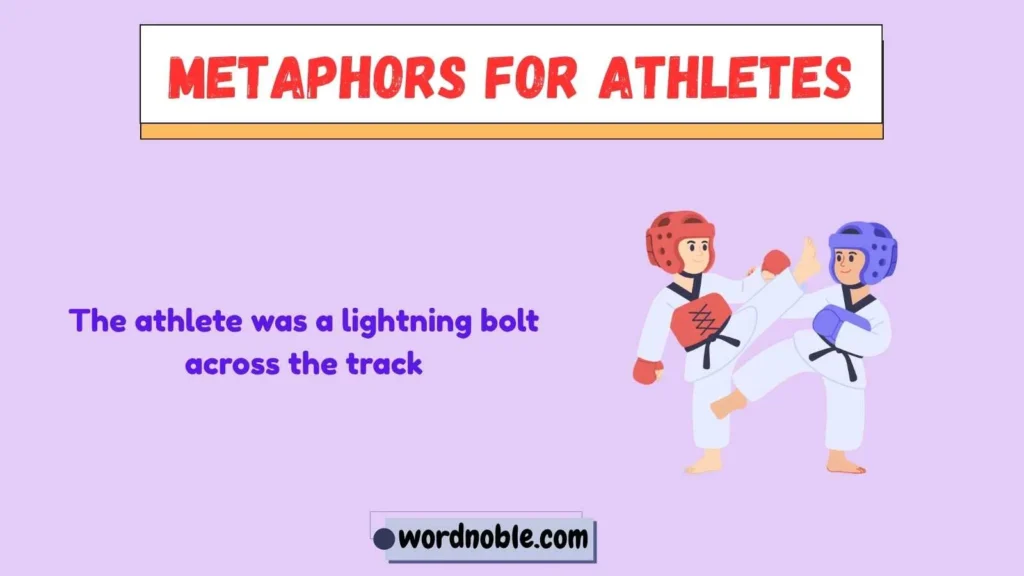 METAPHORS FOR ATHLETES

The athlete was a lightning bolt across the track

wordnoble.com